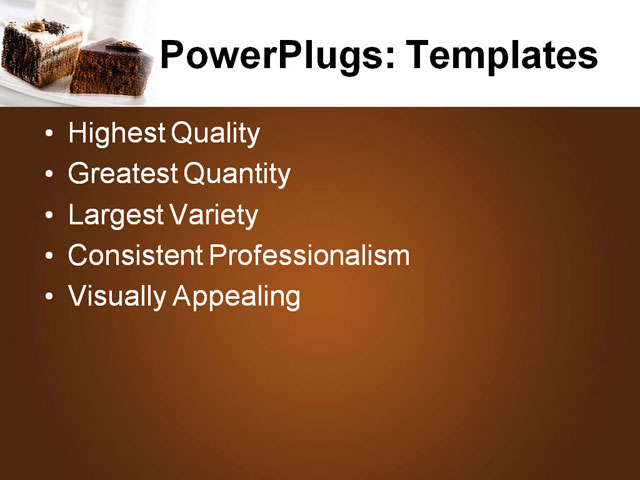 PowerPlugs: Templates

• Highest Quality
• Greatest Quantity
• Largest Variety
• Consistent Professionalism
• Visually Appealing